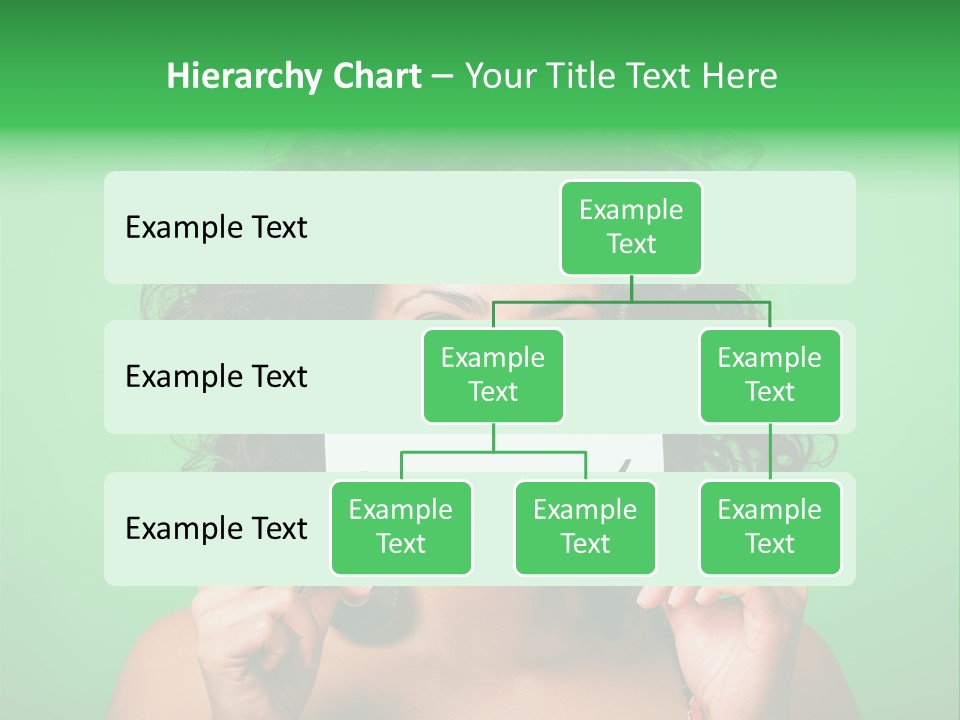 Hierarchy Chart – Your Title Text Here

Example Text

Example Text

Example Text

Example Text

Example Text

Example Text

Example Text

Example Text

Example Text